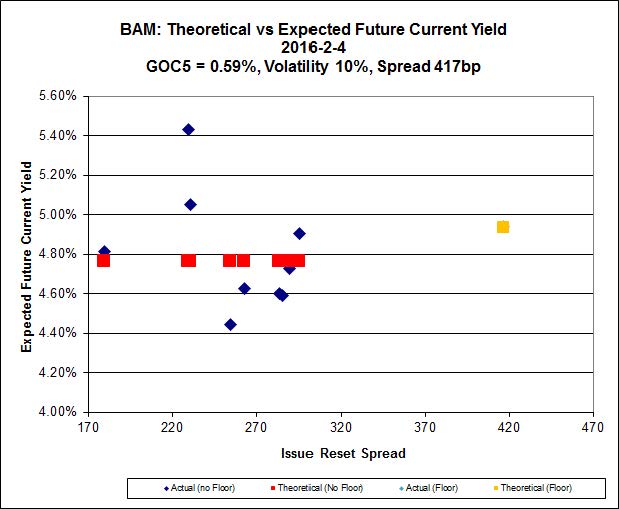 BAM: Theoretical vs Expected Future Current Yield
2016-2-4
GOC5 = 0.59%, Volatility 10%, Spread 417bp

Expected Future Current Yield

5.60%
5.40%
5.20%
5.00%
4.80%
4.60%
4.40%
4.20%
4.00%

170 220 270 320 370 420 470

Issue Reset Spread

Actual (no Floor) Theoretical (No Floor) Actual (Floor) Theoretical (Floor)